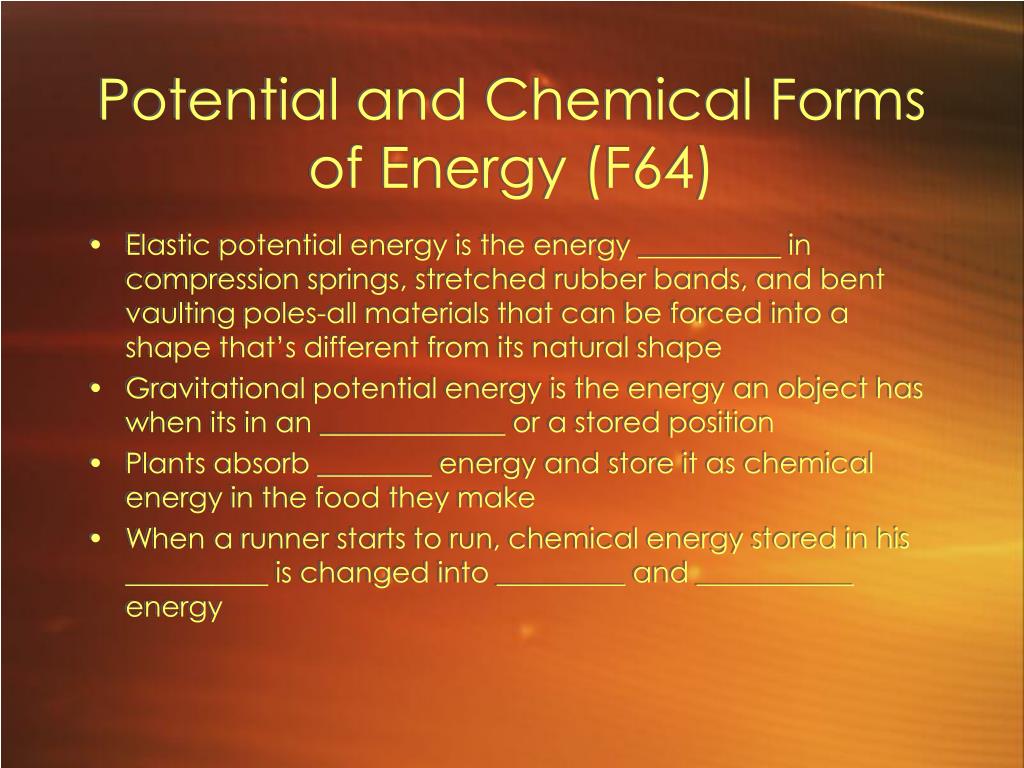 Potential and Chemical Forms of Energy (F64)

• Elastic potential energy is the energy __________ in compression springs, stretched rubber bands, and bent vaulting poles-all materials that can be forced into a shape that's different from its natural shape
• Gravitational potential energy is the energy an object has when its in an _____________ or a stored position
• Plants absorb ________ energy and store it as chemical energy in the food they make
• When a runner starts to run, chemical energy stored in his __________ is changed into _________ and ___________ energy